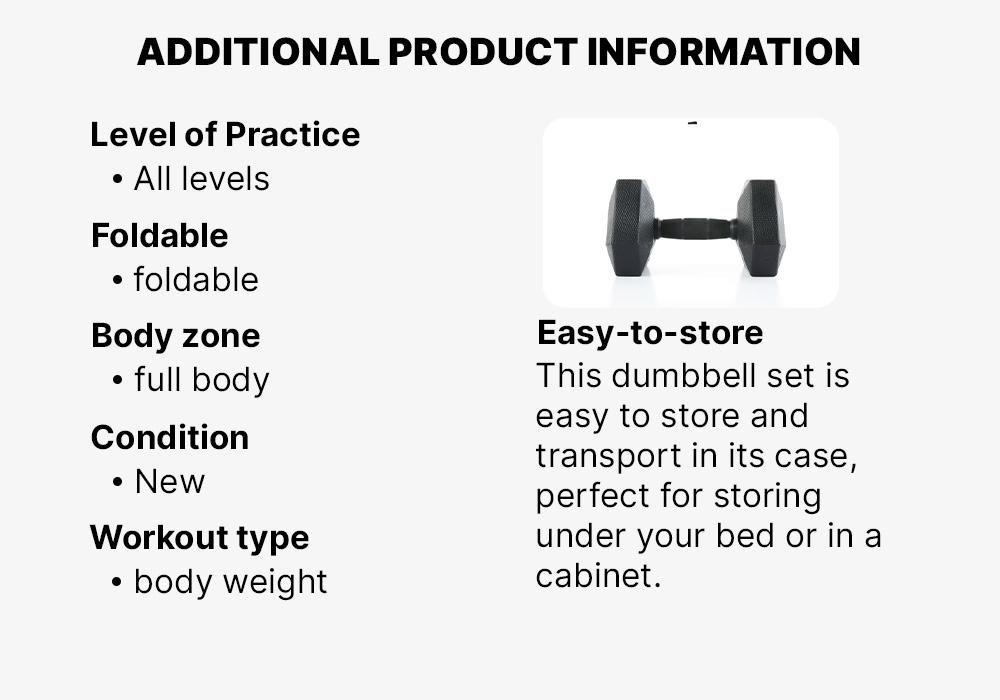 ADDITIONAL PRODUCT INFORMATION

Level of Practice
• All levels

Foldable
• foldable

Body zone
• full body

Condition
• New

Workout type
• body weight

Easy-to-store
This dumbbell set is easy to store and transport in its case, perfect for storing under your bed or in a cabinet.